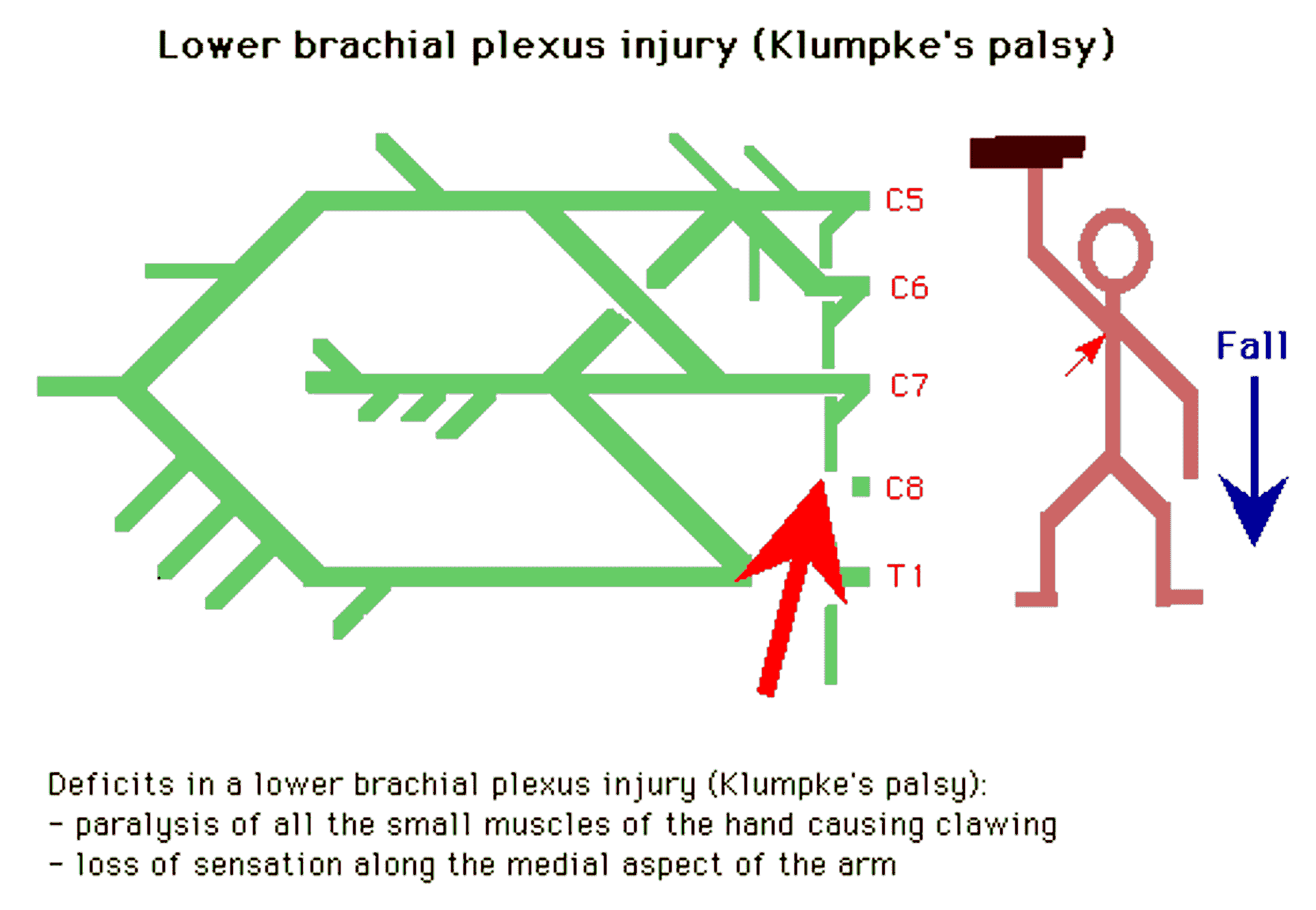 Lower brachial plexus injury (Klumpke's palsy)

C5
C6
C7
C8
T1

Fall

Deficits in a lower brachial plexus injury (Klumpke's palsy):
- paralysis of all the small muscles of the hand causing clawing
- loss of sensation along the medial aspect of the arm